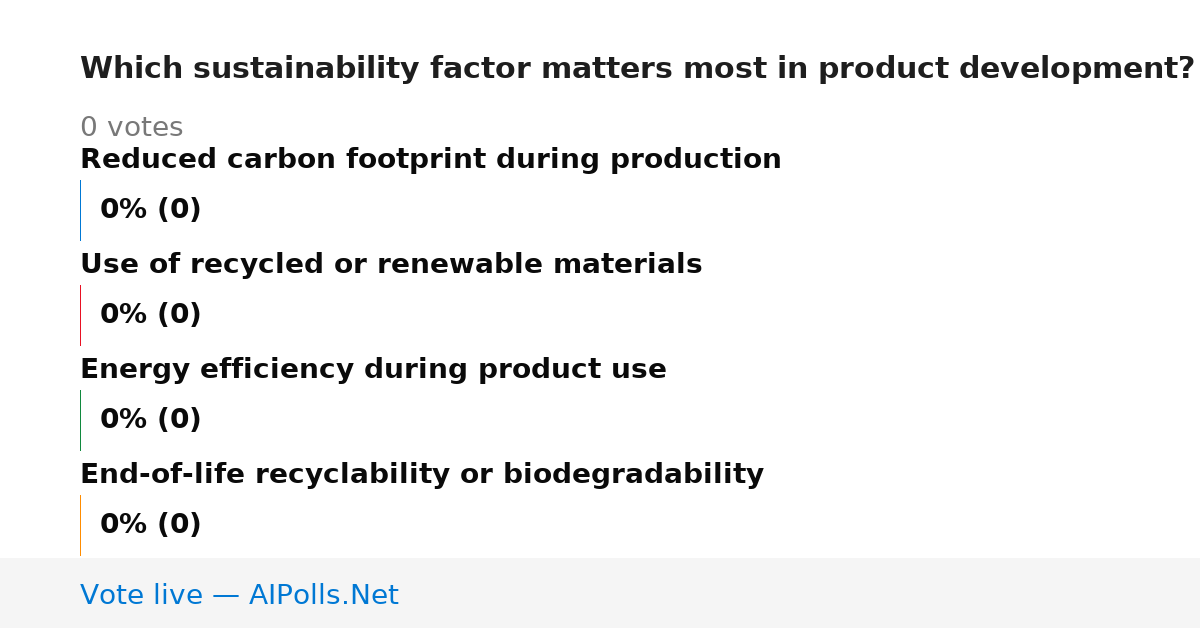 Which sustainability factor matters most in product development?

0 votes

Reduced carbon footprint during production

0% (0)

Use of recycled or renewable materials

0% (0)

Energy efficiency during product use

0% (0)

End-of-life recyclability or biodegradability

0% (0)

Vote live — AIPolls.Net